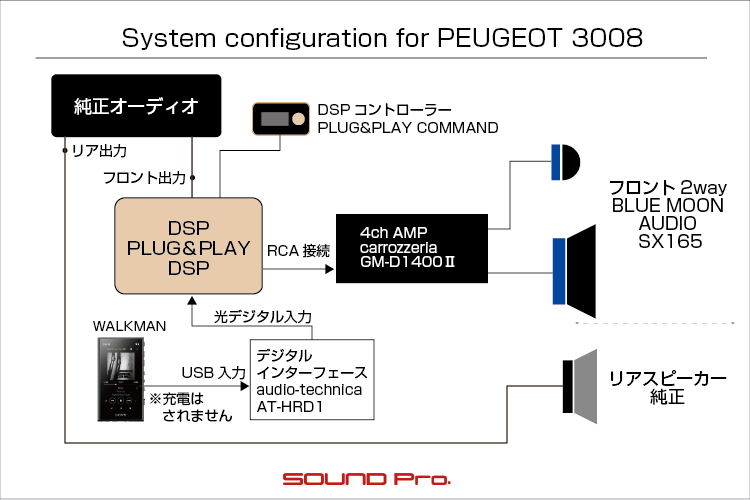 System configuration for PEUGEOT 3008

純正オーディオ

リア出力

フロント出力

DSP コントローラー
PLUG&PLAY COMMAND

DSP
PLUG&PLAY
DSP

RCA 接続

4ch AMP
carrozzeria
GM-D1400Ⅱ

フロント 2way
BLUE MOON
AUDIO
SX165

光デジタル入力

WALKMAN

USB 入力

※充電は
されません

デジタル
インターフェース
audio-technica
AT-HRD1

リアスピーカー
純正

SOUND Pro.